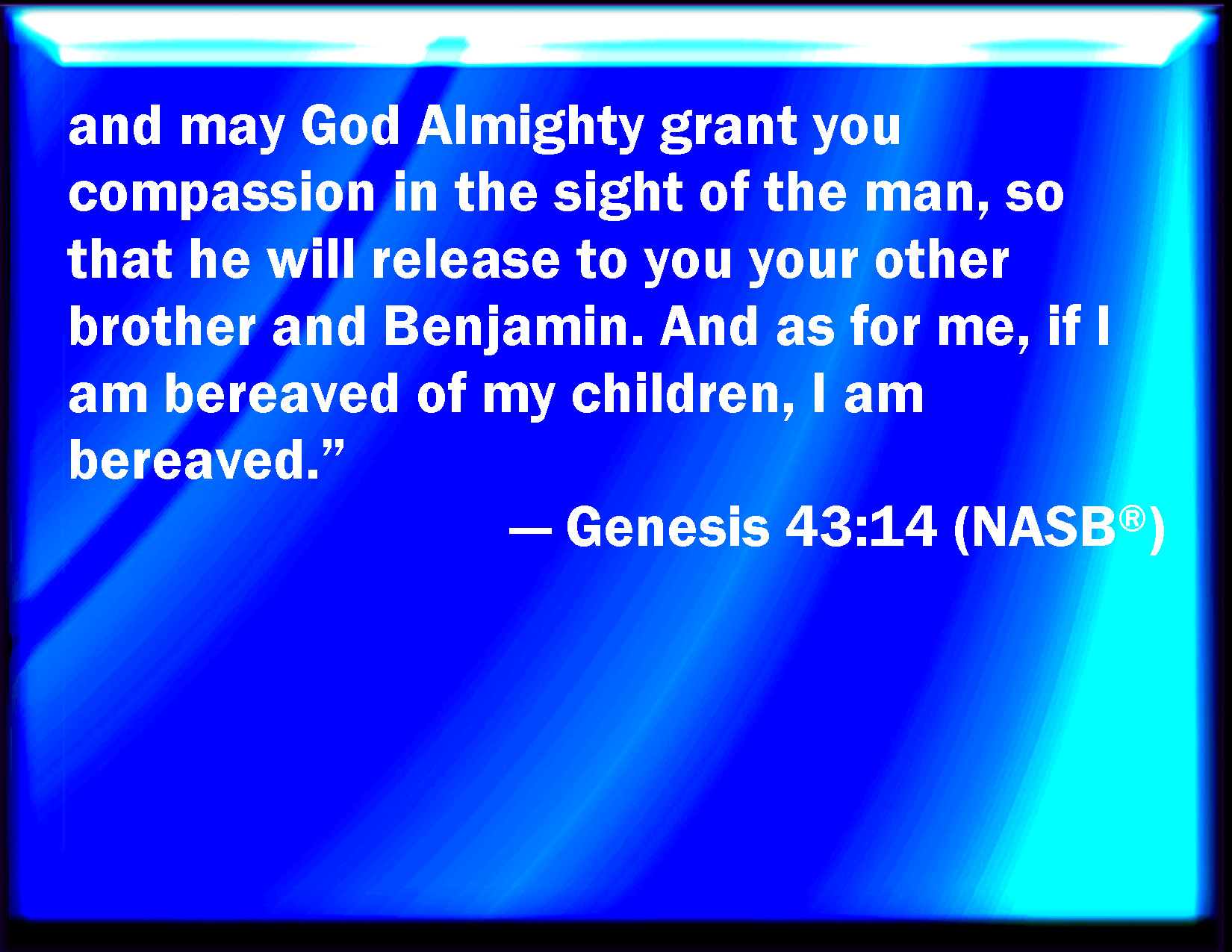 and may God Almighty grant you compassion in the sight of the man, so that he will release to you your other brother and Benjamin. And as for me, if I am bereaved of my children, I am bereaved.”

— Genesis 43:14 (NASB®)